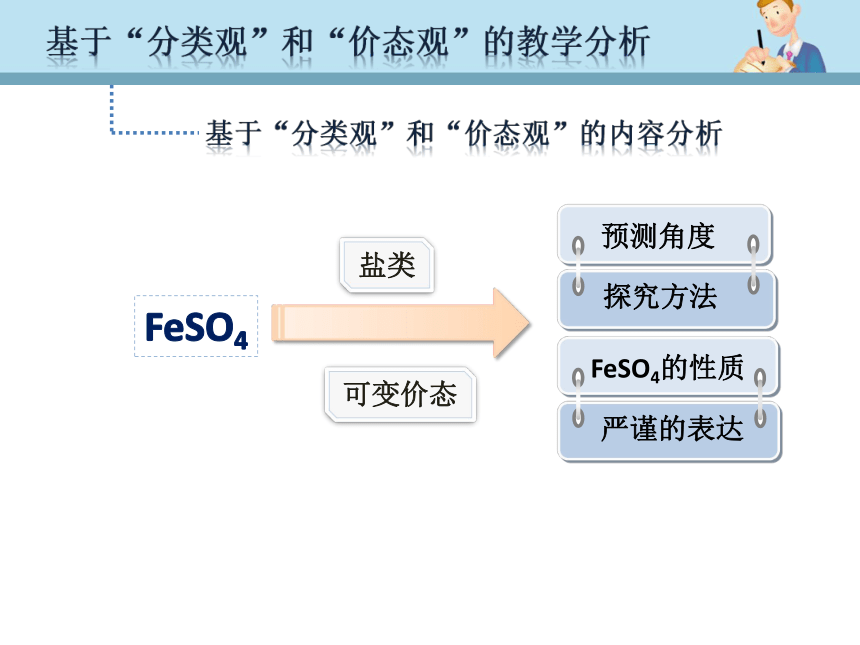 基于“分类观”和“价态观”的教学分析

基于“分类观”和“价态观”的内容分析

$FeSO_4$

盐类

可变价态

预测角度

探究方法

$FeSO_4$的性质

严谨的表达